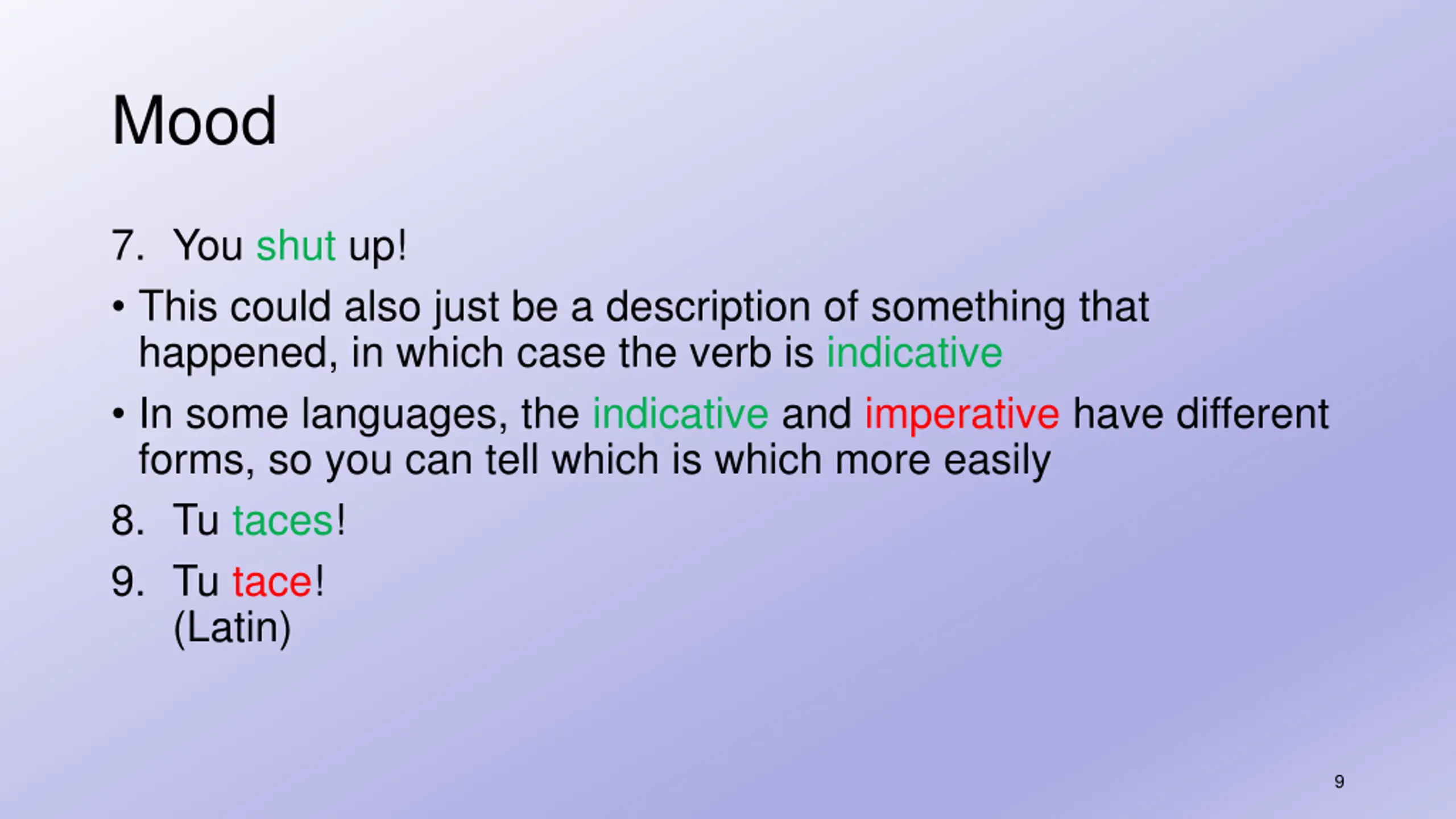 Mood

7. You shut up!

• This could also just be a description of something that happened, in which case the verb is indicative

• In some languages, the indicative and imperative have different forms, so you can tell which is which more easily

8. Tu taces!

9. Tu tace!
(Latin)

9